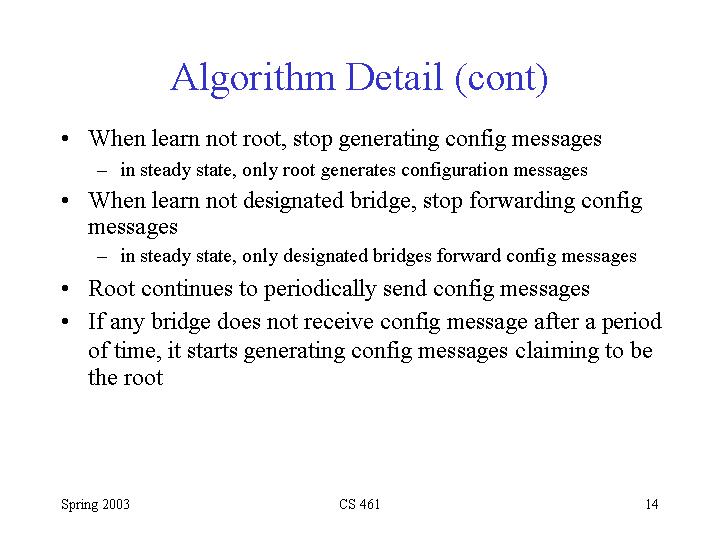 Algorithm Detail (cont)

• When learn not root, stop generating config messages
– in steady state, only root generates configuration messages
• When learn not designated bridge, stop forwarding config messages
– in steady state, only designated bridges forward config messages
• Root continues to periodically send config messages
• If any bridge does not receive config message after a period of time, it starts generating config messages claiming to be the root

Spring 2003

CS 461

14